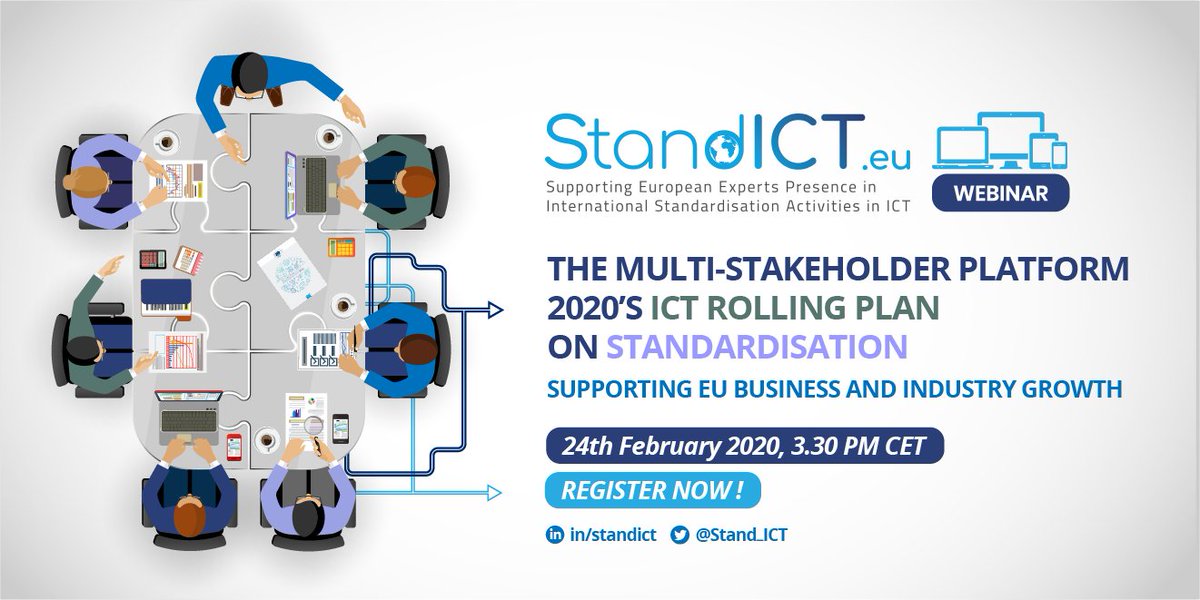 StandICT.eu
Supporting European Experts Presence in International Standardisation Activities in ICT

WEBINAR

THE MULTI-STAKEHOLDER PLATFORM 2020'S ICT ROLLING PLAN ON STANDARDISATION

SUPPORTING EU BUSINESS AND INDUSTRY GROWTH

24th February 2020, 3.30 PM CET

REGISTER NOW !

in/standict @Stand_ICT